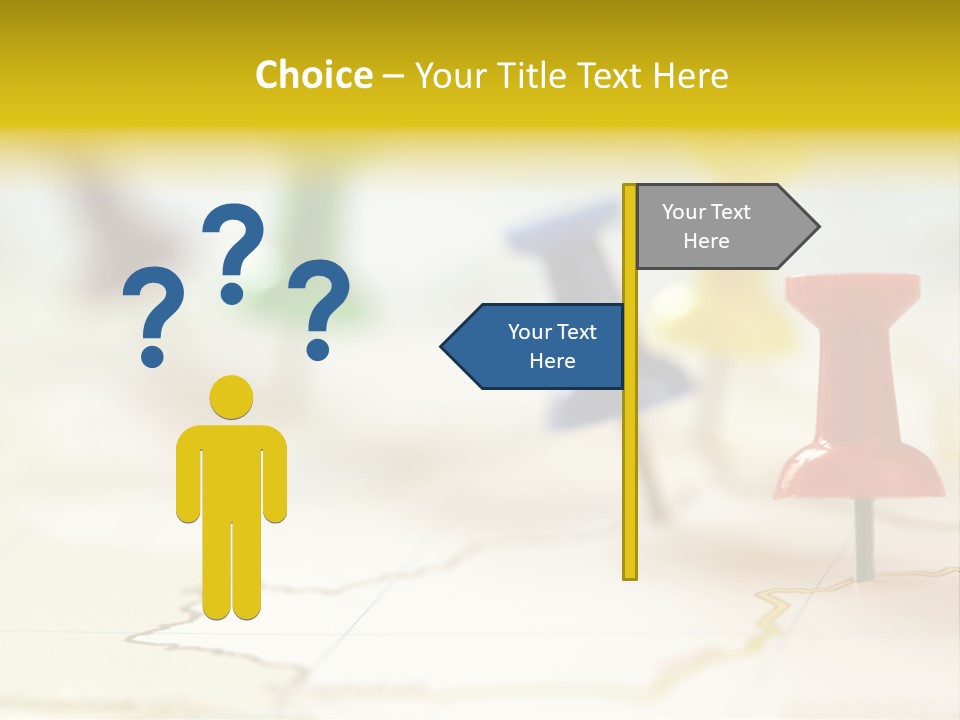 Choice – Your Title Text Here

? ? ?

Your Text Here

Your Text Here